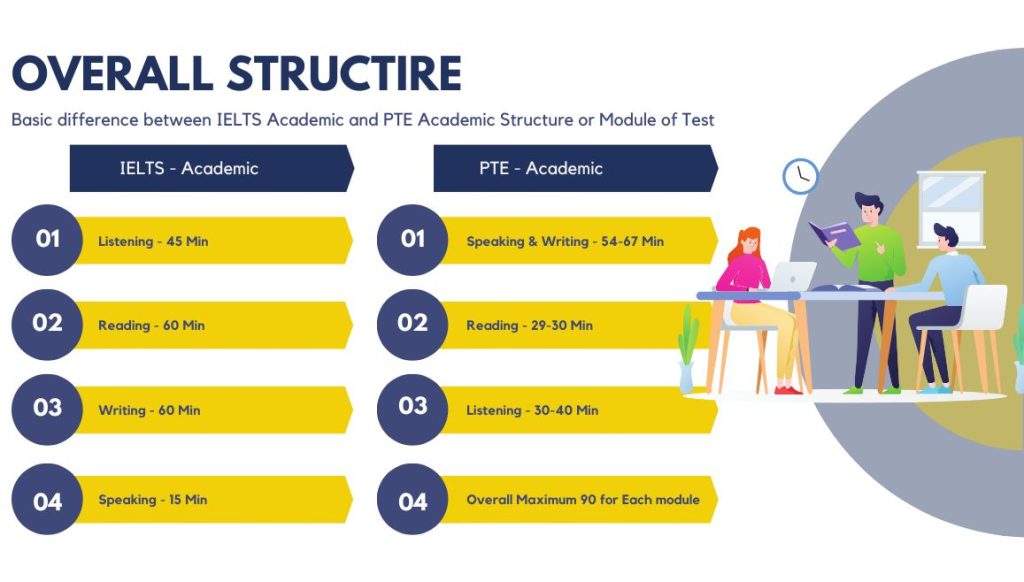 OVERALL STRUCTIRE

Basic difference between IELTS Academic and PTE Academic Structure or Module of Test

IELTS - Academic

01 Listening - 45 Min

02 Reading - 60 Min

03 Writing - 60 Min

04 Speaking - 15 Min

PTE - Academic

01 Speaking & Writing - 54-67 Min

02 Reading - 29-30 Min

03 Listening - 30-40 Min

04 Overall Maximum 90 for Each module